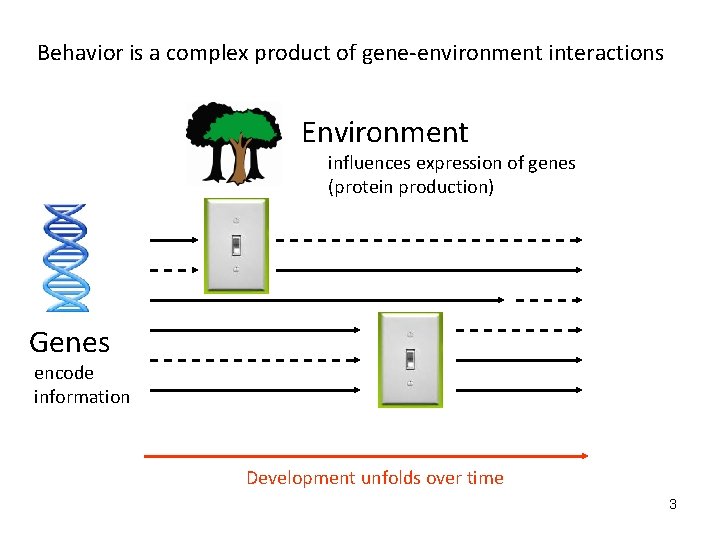 Behavior is a complex product of gene-environment interactions

Environment
influences expression of genes (protein production)

Genes
encode information

Development unfolds over time

3